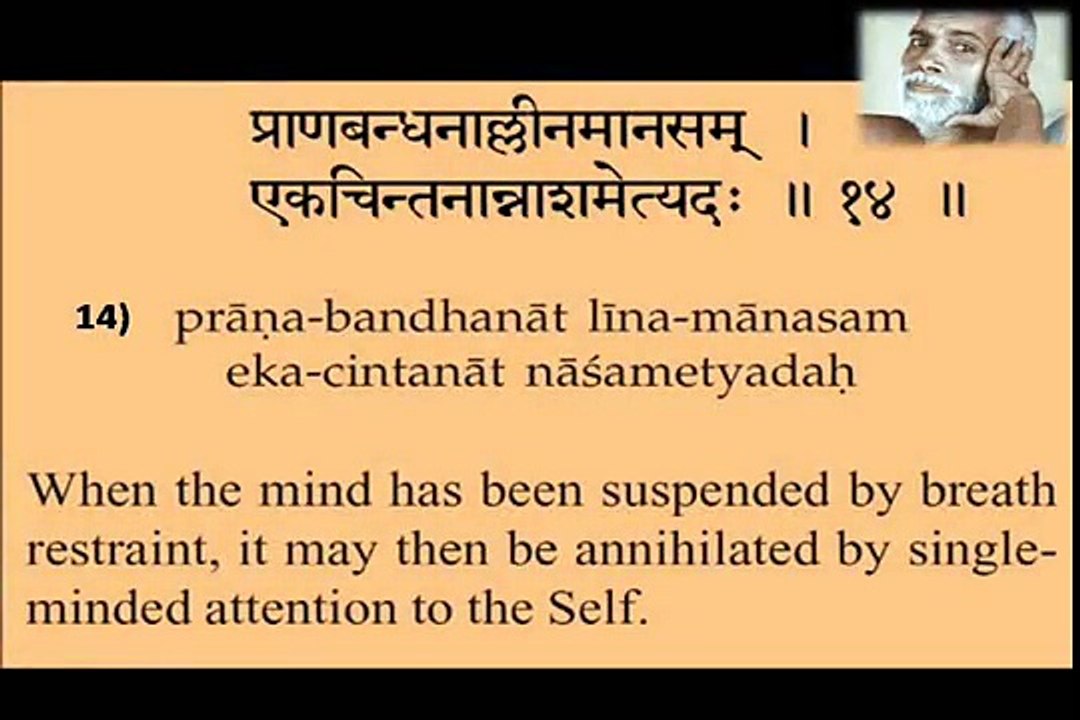 प्राणबन्धनाल्लीनमानसम् ।
एकचिन्तनान्नाशमेत्यदः ॥ १४ ॥

14) prāṇa-bandhanāt līna-mānasam
eka-cintanāt nāśametyadaḥ

When the mind has been suspended by breath restraint, it may then be annihilated by single-minded attention to the Self.